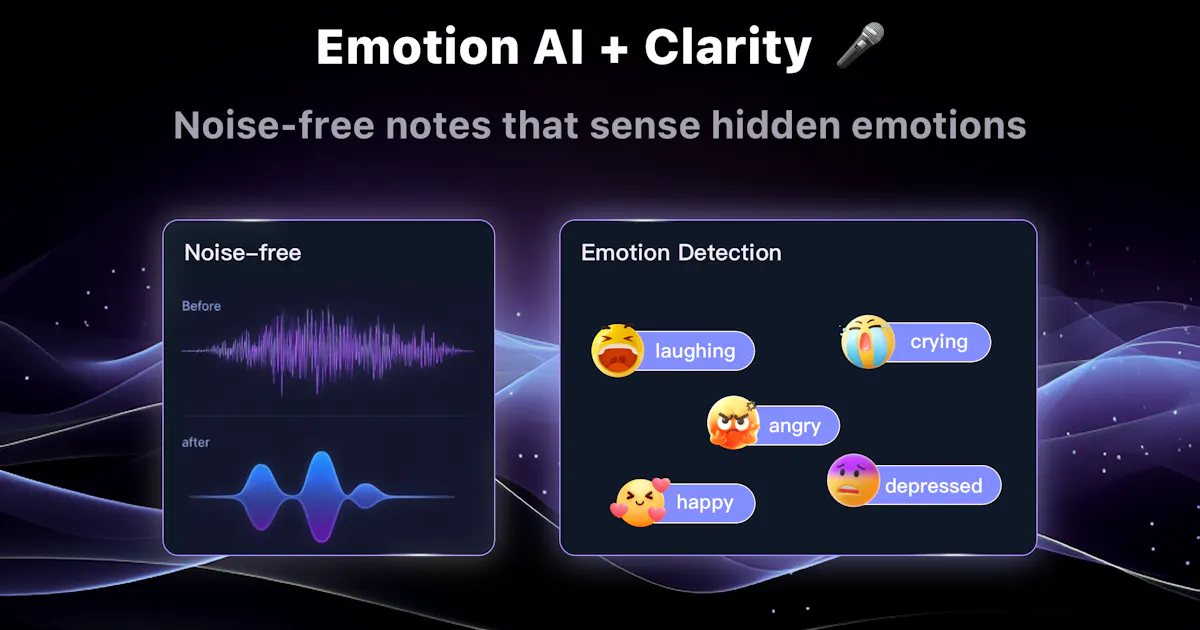 Emotion AI + Clarity 🎤

Noise-free notes that sense hidden emotions

Noise-free

Before

after

Emotion Detection

laughing

crying

angry

happy

depressed